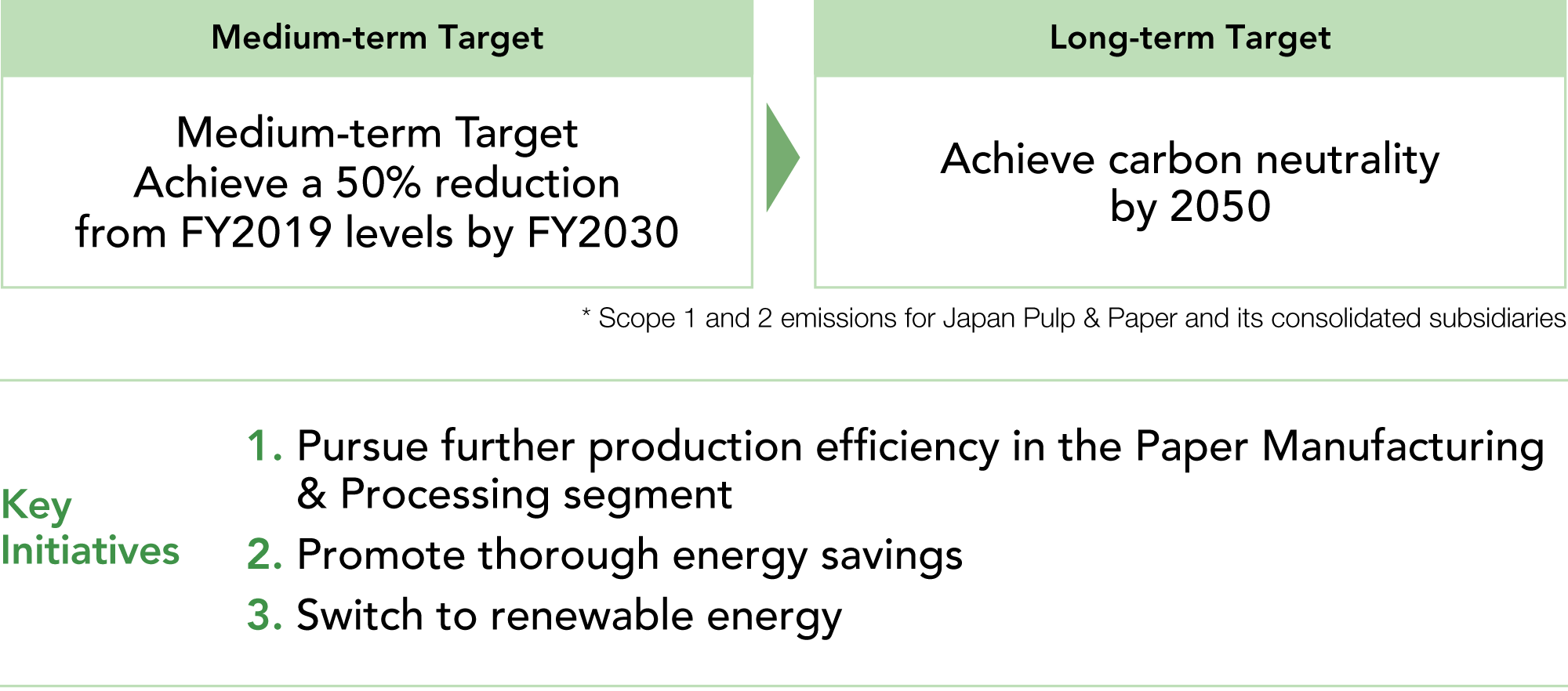 Medium-term Target

Medium-term Target
Achieve a 50% reduction
from FY2019 levels by FY2030

Long-term Target

Achieve carbon neutrality
by 2050

* Scope 1 and 2 emissions for Japan Pulp & Paper and its consolidated subsidiaries

Key Initiatives

1. Pursue further production efficiency in the Paper Manufacturing & Processing segment

2. Promote thorough energy savings

3. Switch to renewable energy